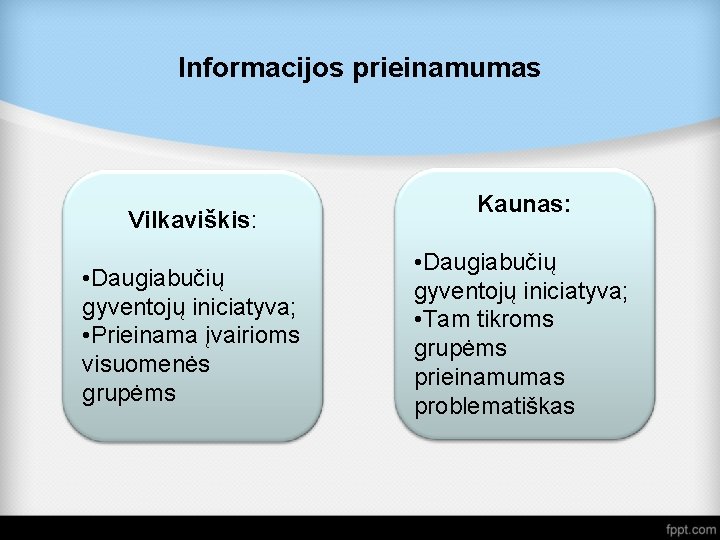 Informacijos prieinamumas

Vilkaviškis:

•Daugiabučių gyventojų iniciatyva;
•Prieinama įvairioms visuomenės grupėms

Kaunas:

•Daugiabučių gyventojų iniciatyva;
•Tam tikroms grupėms prieinamumas problematiškas

fppt.com